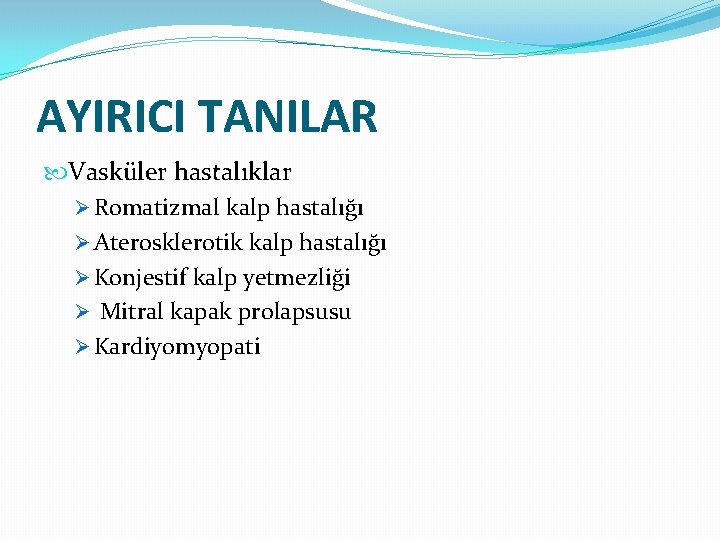 AYIRICI TANILAR

Vasküler hastalıklar

Romatizmal kalp hastalığı

Aterosklerotik kalp hastalığı

Konjestif kalp yetmezliği

Mitral kapak prolapsusu

Kardiyomyopati